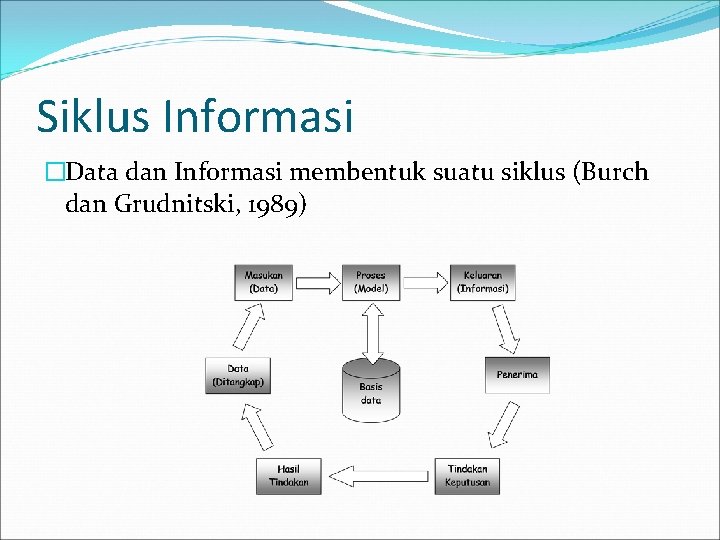 Siklus Informasi

□Data dan Informasi membentuk suatu siklus (Burch dan Grudnitski, 1989)

Masukan (Data)

Proses (Model)

Keluaran (Informasi)

Data (Ditangkap)

Basis data

Penerima

Hasil Tindakan

Tindakan Keputusan